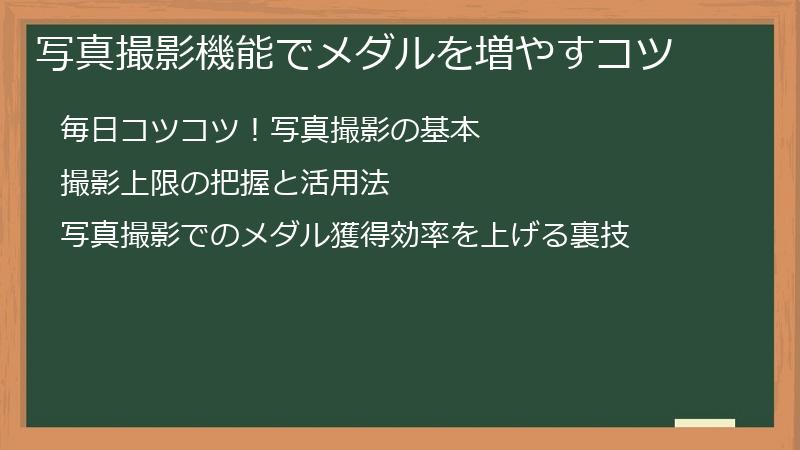 写真撮影機能でメダルを増やすコツ

毎日コツコツ！写真撮影の基本

撮影上限の把握と活用法

写真撮影でのメダル獲得効率を上げる裏技